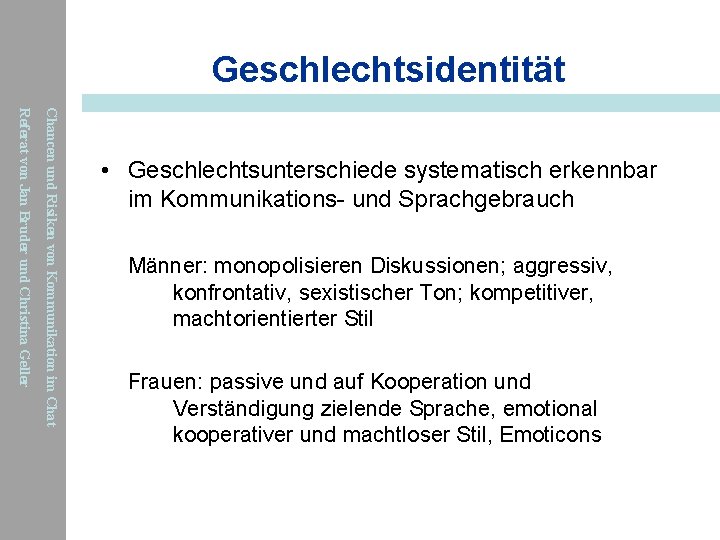 Chancen und Risiken von Kommunikation im Chat
Referat von Jan Bruder und Christina Geller

Geschlechtsidentität

• Geschlechtsunterschiede systematisch erkennbar im Kommunikations- und Sprachgebrauch

Männer: monopolisieren Diskussionen; aggressiv, konfrontativ, sexistischer Ton; kompetitiver, machtorientierter Stil

Frauen: passive und auf Kooperation und Verständigung zielende Sprache, emotional kooperativer und machtloser Stil, Emoticons